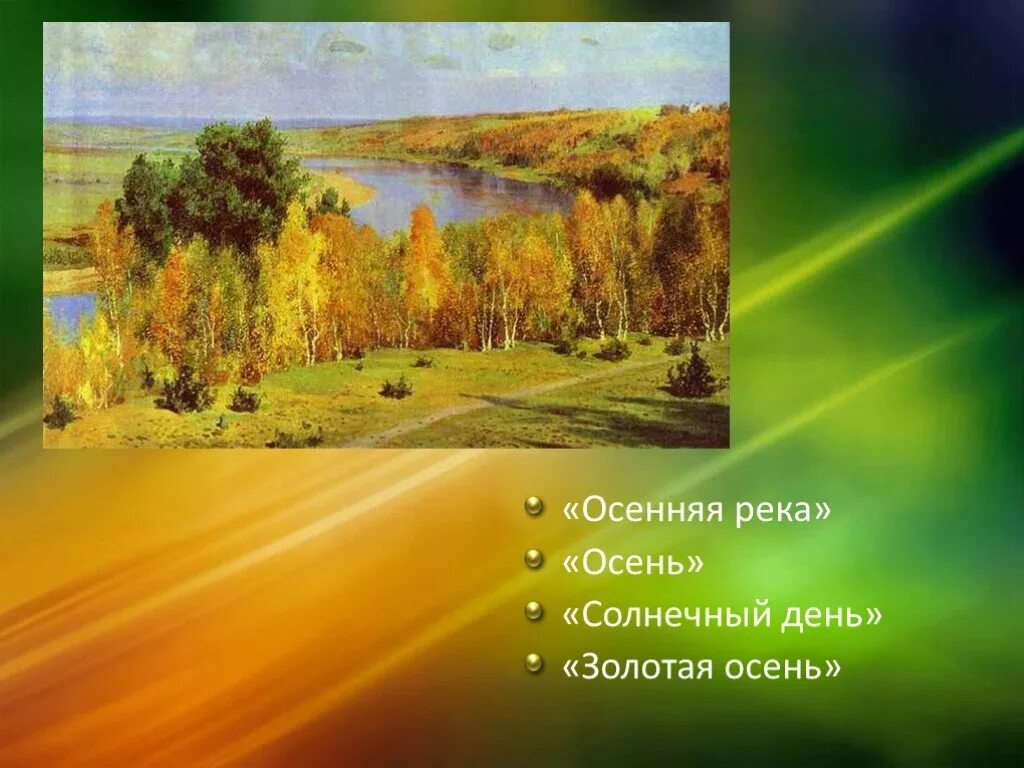 «Осенняя река»
«Осень»
«Солнечный день»
«Золотая осень»